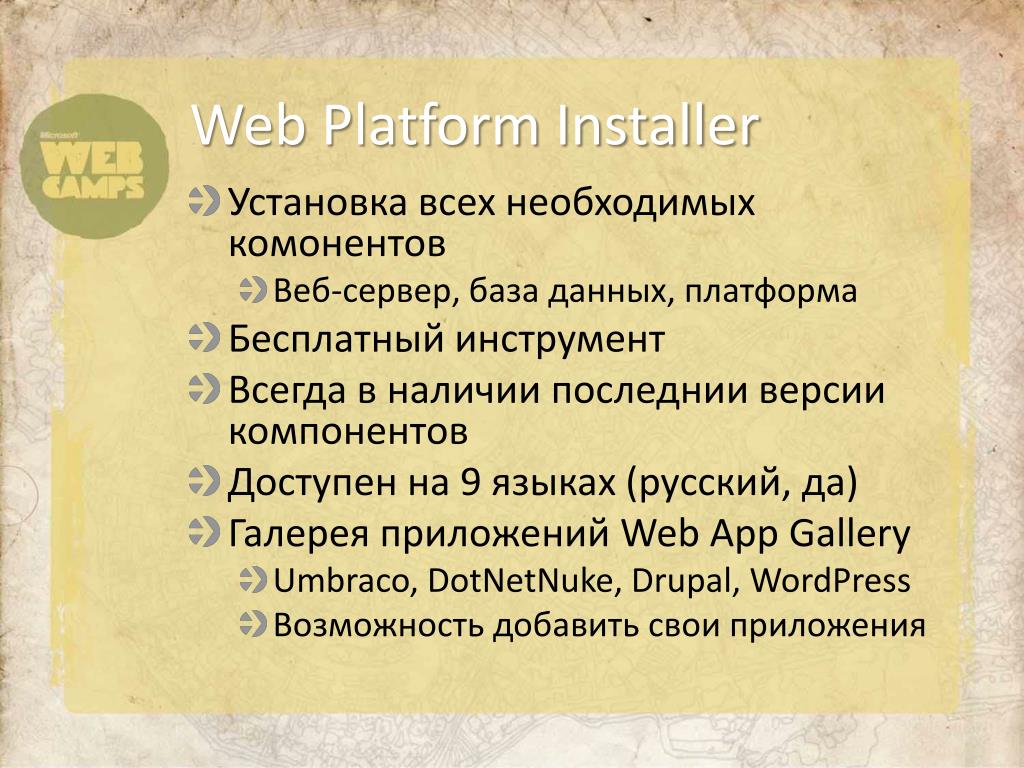 Microsoft
WEB CAMPS

Web Platform Installer

Установка всех необходимых комонентов

Веб-сервер, база данных, платформа

Бесплатный инструмент

Всегда в наличии последнии версии компонентов

Доступен на 9 языках (русский, да)

Галерея приложений Web App Gallery

Umbraco, DotNetNuke, Drupal, WordPress

Возможность добавить свои приложения